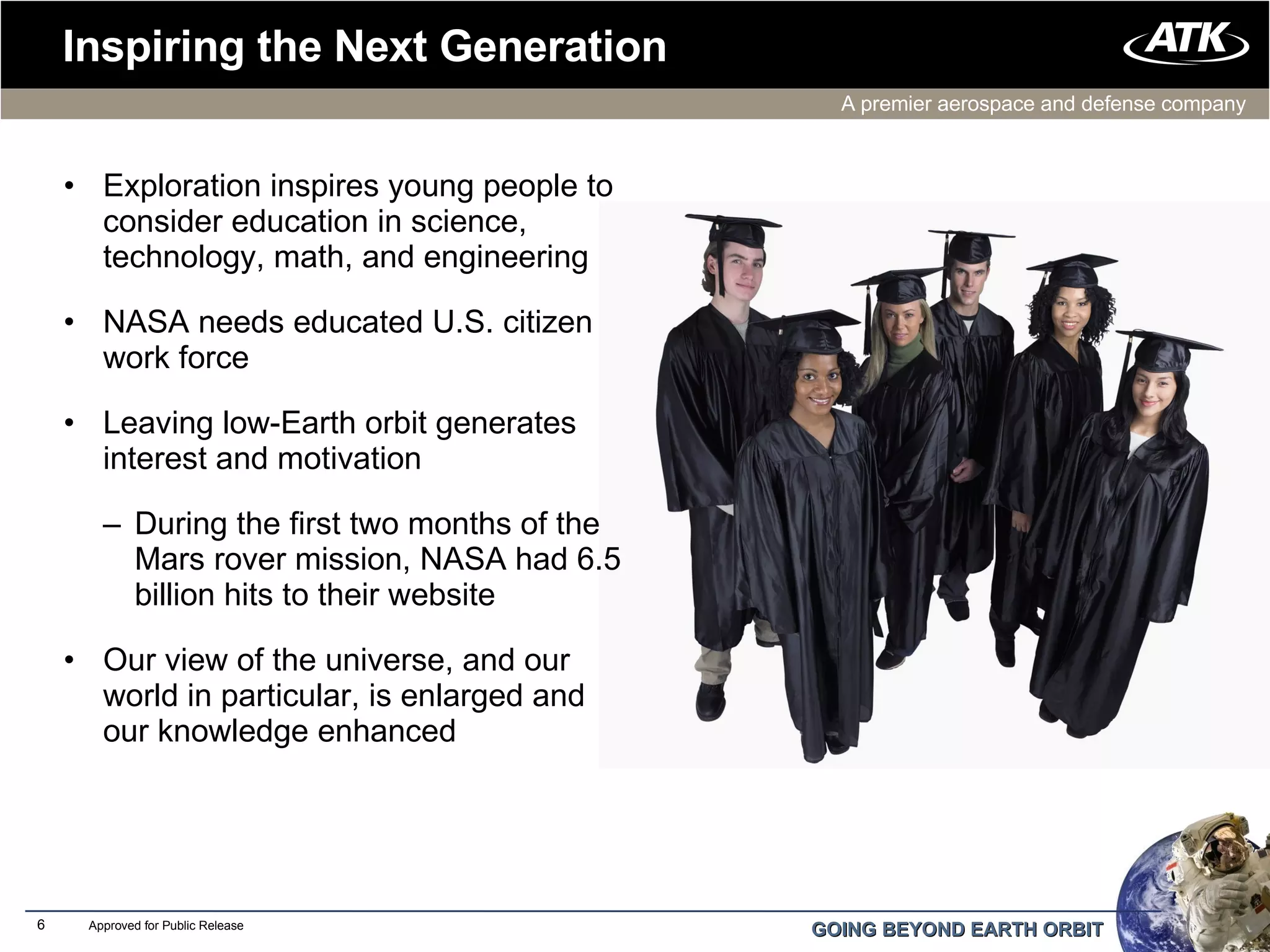 Inspiring the Next Generation

ATK

A premier aerospace and defense company

• Exploration inspires young people to consider education in science, technology, math, and engineering

• NASA needs educated U.S. citizen work force

• Leaving low-Earth orbit generates interest and motivation

– During the first two months of the Mars rover mission, NASA had 6.5 billion hits to their website

• Our view of the universe, and our world in particular, is enlarged and our knowledge enhanced

6 Approved for Public Release

GOING BEYOND EARTH ORBIT